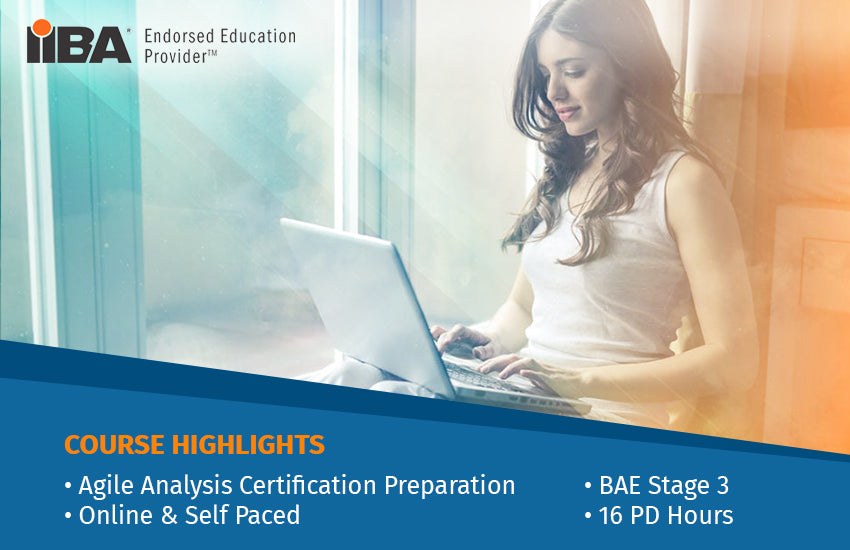 IIBA® Endorsed Education Provider™

COURSE HIGHLIGHTS

• Agile Analysis Certification Preparation
• Online & Self Paced

• BAE Stage 3
• 16 PD Hours